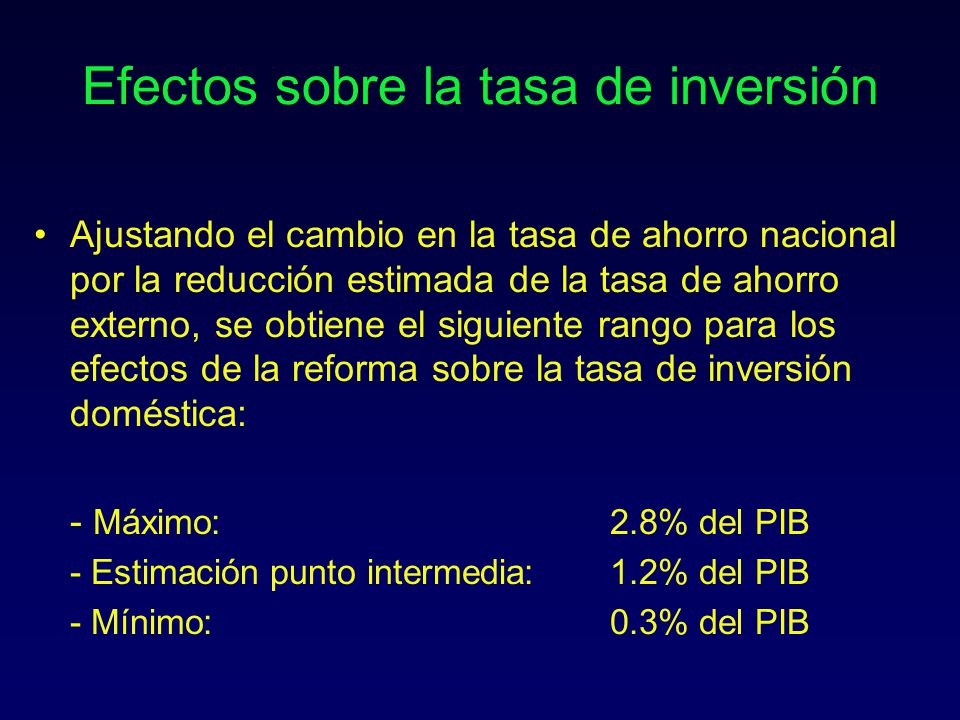 Efectos sobre la tasa de inversión

• Ajustando el cambio en la tasa de ahorro nacional por la reducción estimada de la tasa de ahorro externo, se obtiene el siguiente rango para los efectos de la reforma sobre la tasa de inversión doméstica:

- Máximo: 2.8% del PIB
- Estimación punto intermedia: 1.2% del PIB
- Mínimo: 0.3% del PIB